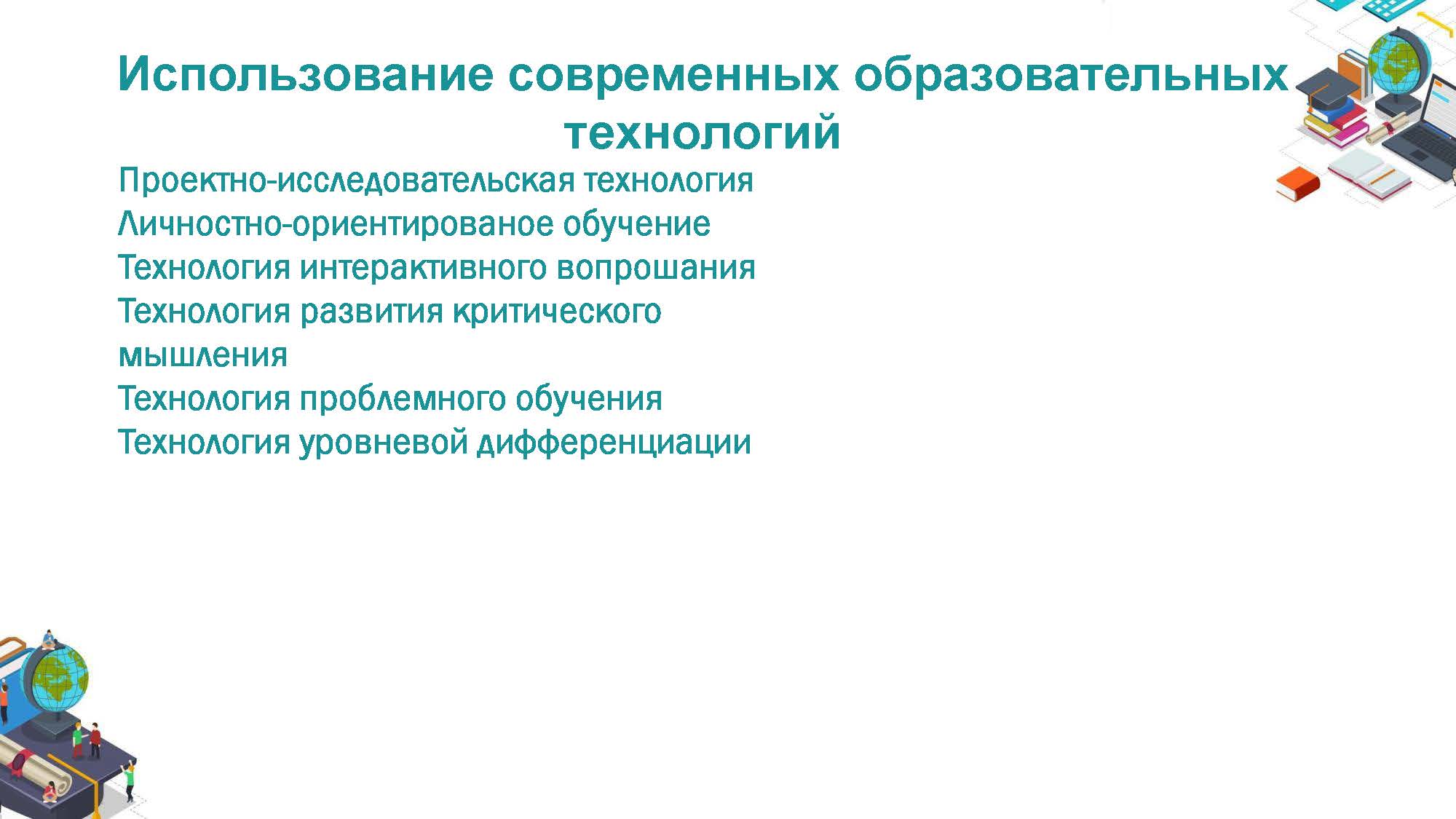 Использование современных образовательных технологий

Проектно-исследовательская технология
Личностно-ориентированое обучение
Технология интерактивного вопрошания
Технология развития критического мышления
Технология проблемного обучения
Технология уровневой дифференциации